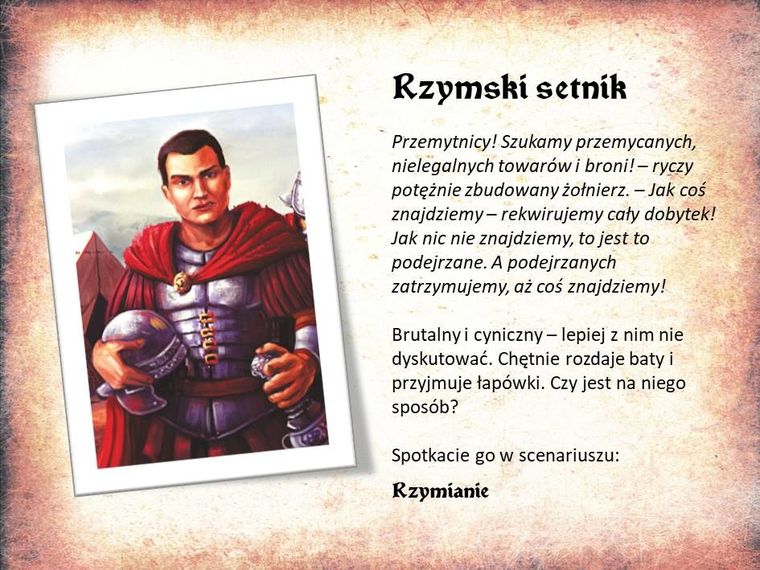 Rzymski setnik

Przemytnicy! Szukamy przemycanych, nielegalnych towarów i broni! – ryczy potężnie zbudowany żołnierz. – Jak coś znajdziemy – rekwirujemy cały dobytek! Jak nic nie znajdziemy, to jest to podejrzane. A podejrzanych zatrzymujemy, aż coś znajdziemy!

Brutalny i cyniczny – lepiej z nim nie dyskutować. Chętnie rozdaje baty i przyjmuje łapówki. Czy jest na niego sposób?

Spotkacie go w scenariuszu:

Rzymianie